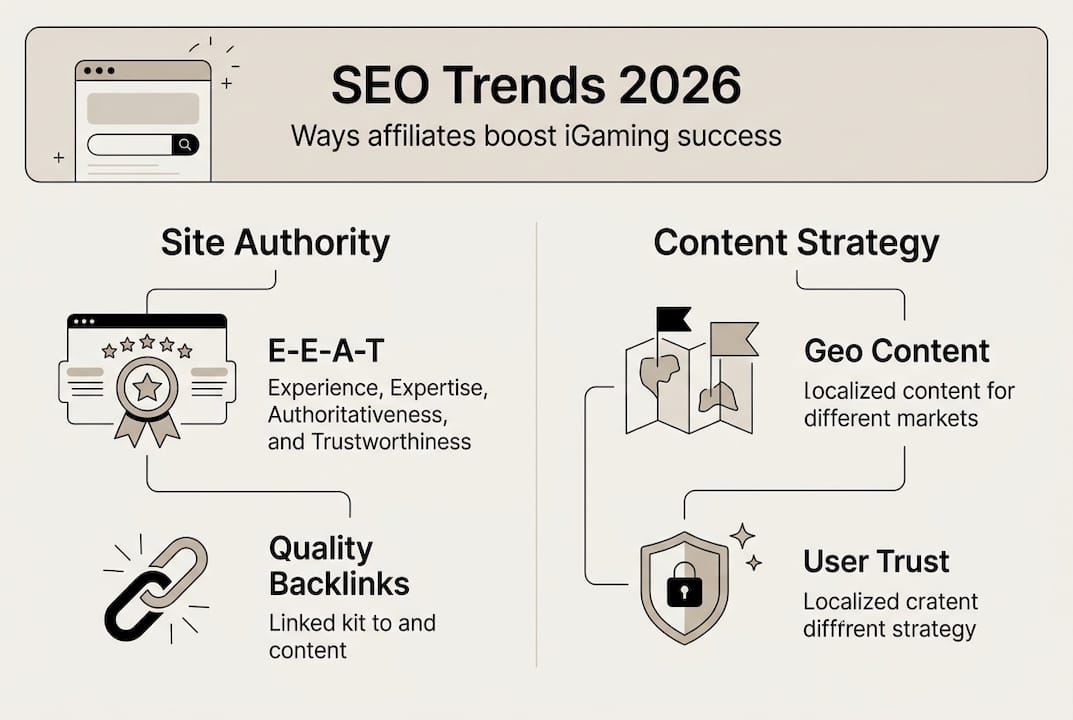 SEO Trends 2026

Ways affiliates boost iGaming success

Site Authority

E-E-A-T

Experience, Expertise, Authoritativeness, and Trustworthiness

Quality Backlinks

Linked kit to and content

Content Strategy

Geo Content

Localized content for different markets

User Trust

Localized cratent diffrent strategy